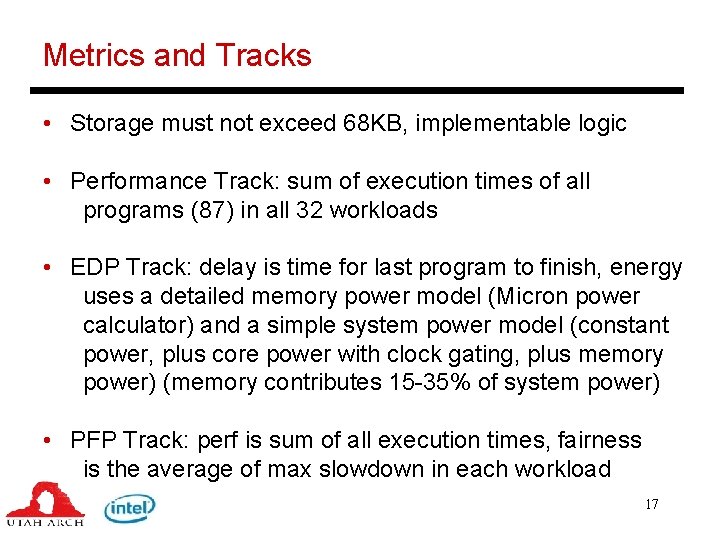 Metrics and Tracks

• Storage must not exceed 68KB, implementable logic

• Performance Track: sum of execution times of all programs (87) in all 32 workloads

• EDP Track: delay is time for last program to finish, energy uses a detailed memory power model (Micron power calculator) and a simple system power model (constant power, plus core power with clock gating, plus memory power) (memory contributes 15-35% of system power)

• PFP Track: perf is sum of all execution times, fairness is the average of max slowdown in each workload

UTAH ARCH

intel

17